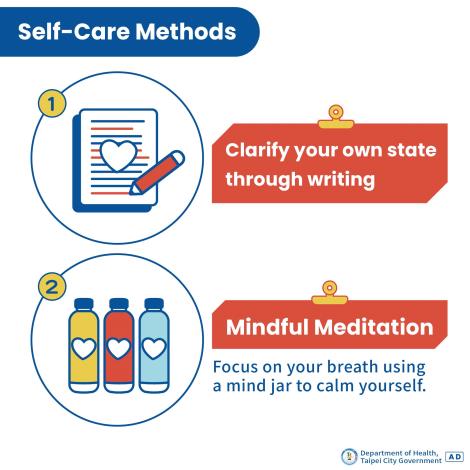 Self-Care Methods

1

Clarify your own state through writing

2

Mindful Meditation

Focus on your breath using a mind jar to calm yourself.

Department of Health, Taipei City Government AD